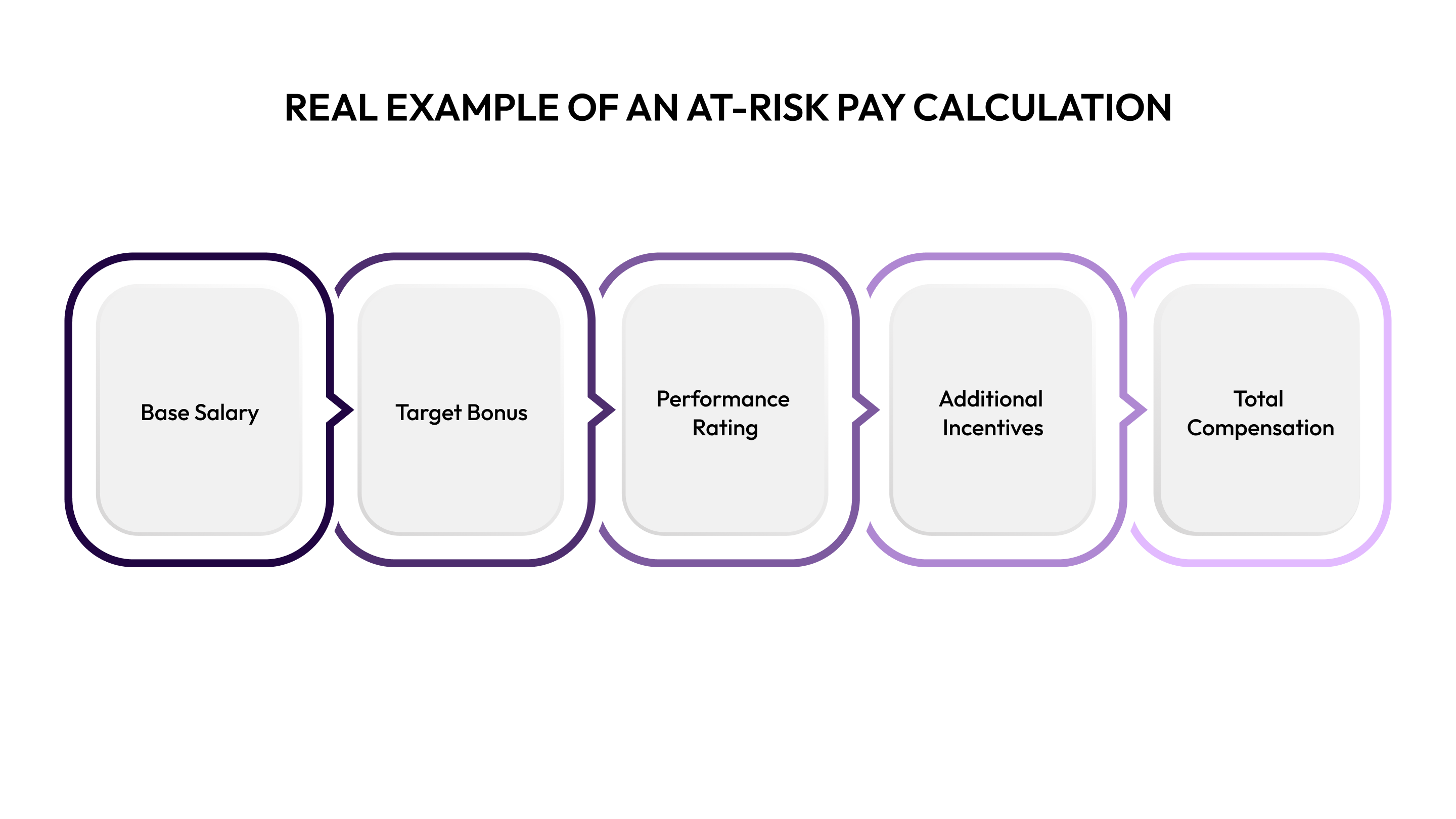 REAL EXAMPLE OF AN AT-RISK PAY CALCULATION

Base Salary

Target Bonus

Performance Rating

Additional Incentives

Total Compensation